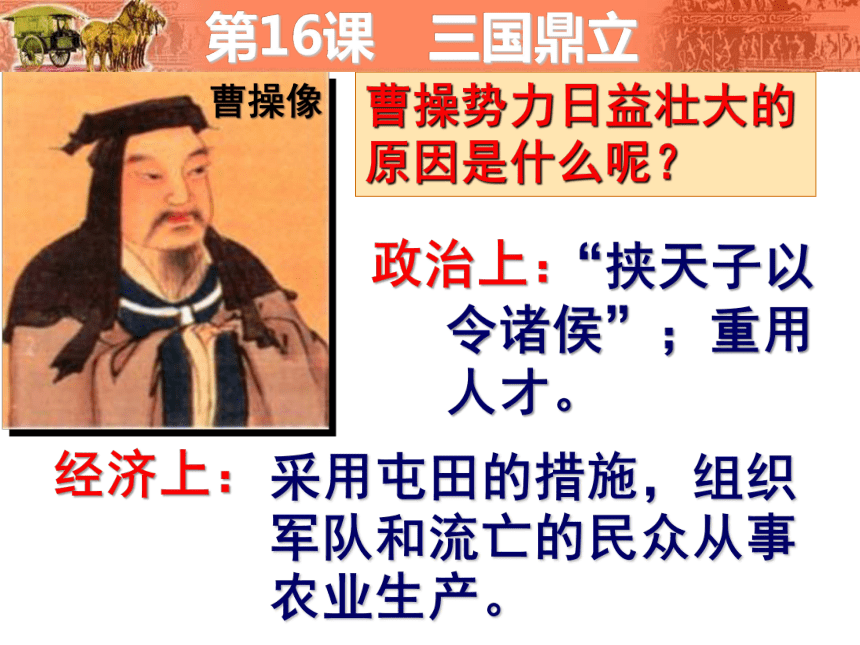 第16课　三国鼎立

曹操像

曹操势力日益壮大的原因是什么呢？

政治上：“挟天子以令诸侯”；重用人才。

经济上：采用屯田的措施，组织军队和流亡的民众从事农业生产。